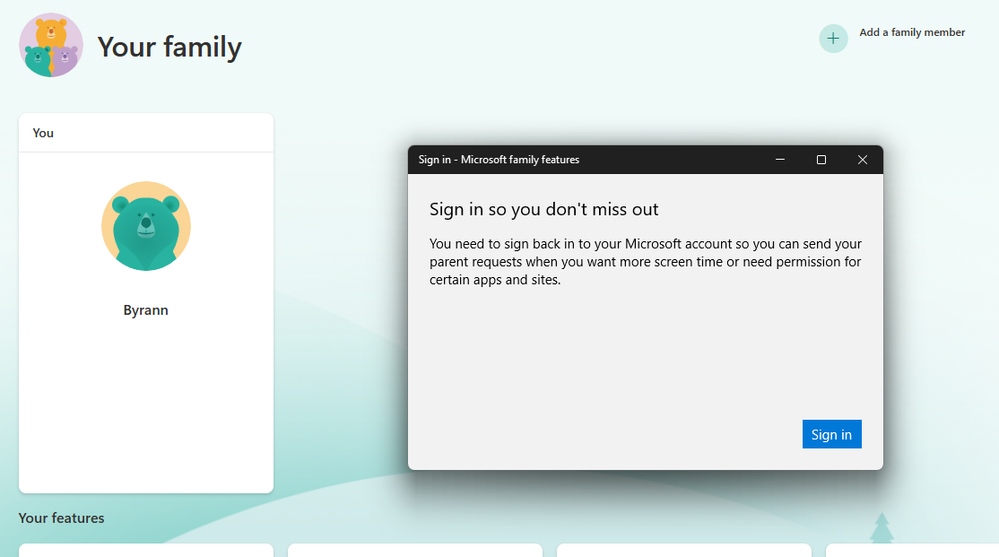 Your family

Add a family member

You

Byrann

Sign in - Microsoft family features

Sign in so you don't miss out

You need to sign back in to your Microsoft account so you can send your parent requests when you want more screen time or need permission for certain apps and sites.

Sign in

Your features